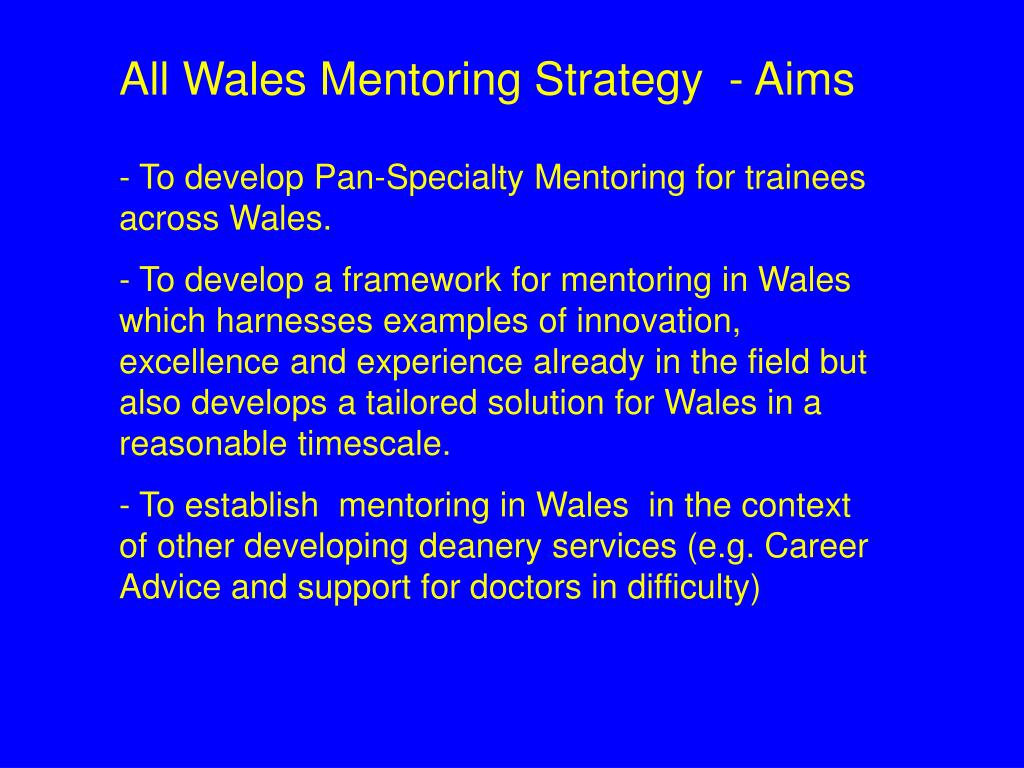 All Wales Mentoring Strategy - Aims

- To develop Pan-Specialty Mentoring for trainees across Wales.

- To develop a framework for mentoring in Wales which harnesses examples of innovation, excellence and experience already in the field but also develops a tailored solution for Wales in a reasonable timescale.

- To establish mentoring in Wales in the context of other developing deanery services (e.g. Career Advice and support for doctors in difficulty)